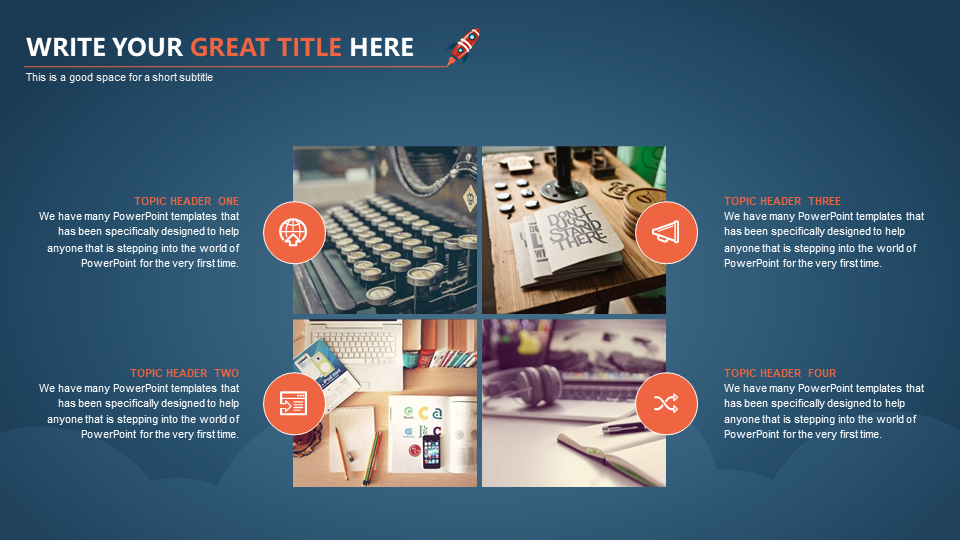 WRITE YOUR GREAT TITLE HERE
This is a good space for a short subtitle

TOPIC HEADER ONE
We have many PowerPoint templates that has been specifically designed to help anyone that is stepping into the world of PowerPoint for the very first time.

TOPIC HEADER TWO
We have many PowerPoint templates that has been specifically designed to help anyone that is stepping into the world of PowerPoint for the very first time.

DON'T JUST STAND THERE

TOPIC HEADER THREE
We have many PowerPoint templates that has been specifically designed to help anyone that is stepping into the world of PowerPoint for the very first time.

TOPIC HEADER FOUR
We have many PowerPoint templates that has been specifically designed to help anyone that is stepping into the world of PowerPoint for the very first time.